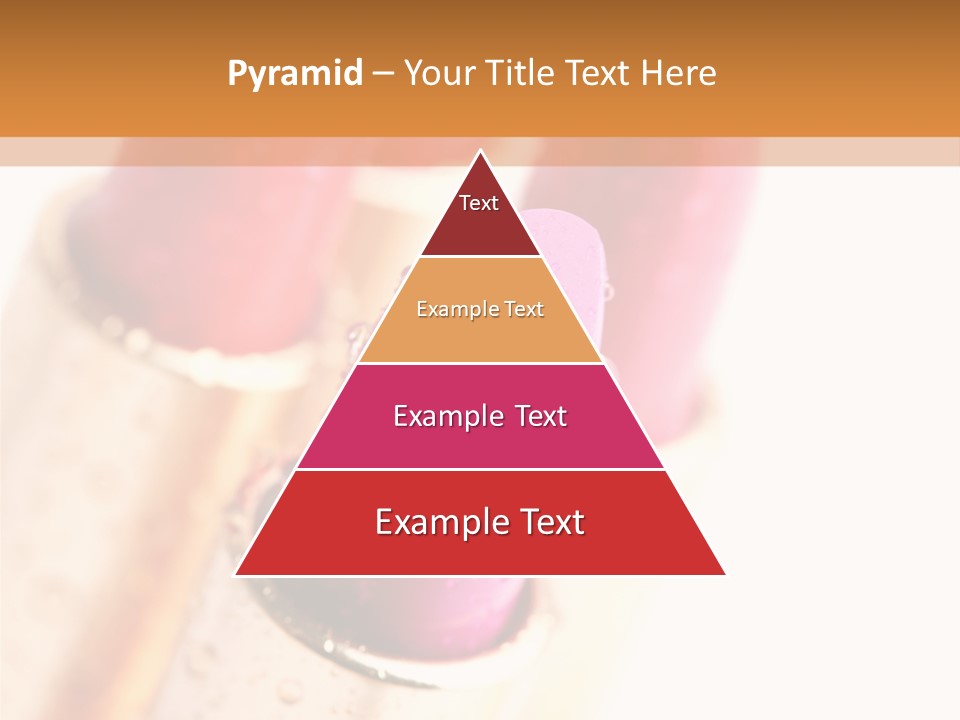 Pyramid – Your Title Text Here

Text

Example Text

Example Text

Example Text